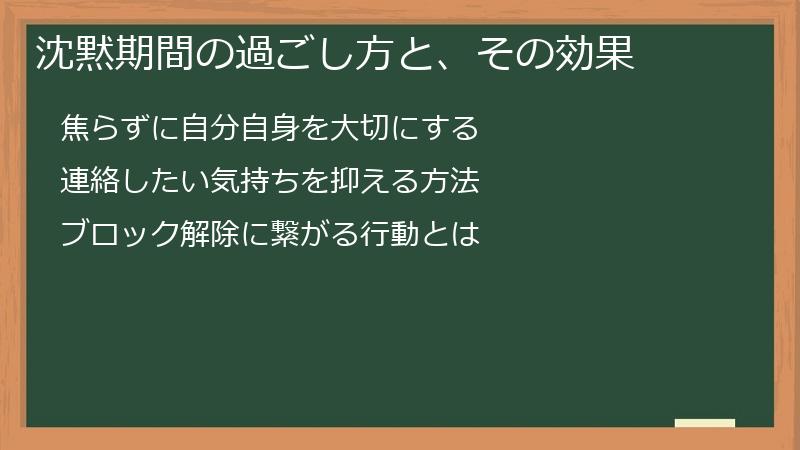 沈黙期間の過ごし方と、その効果

焦らずに自分自身を大切にする

連絡したい気持ちを抑える方法

ブロック解除に繋がる行動とは